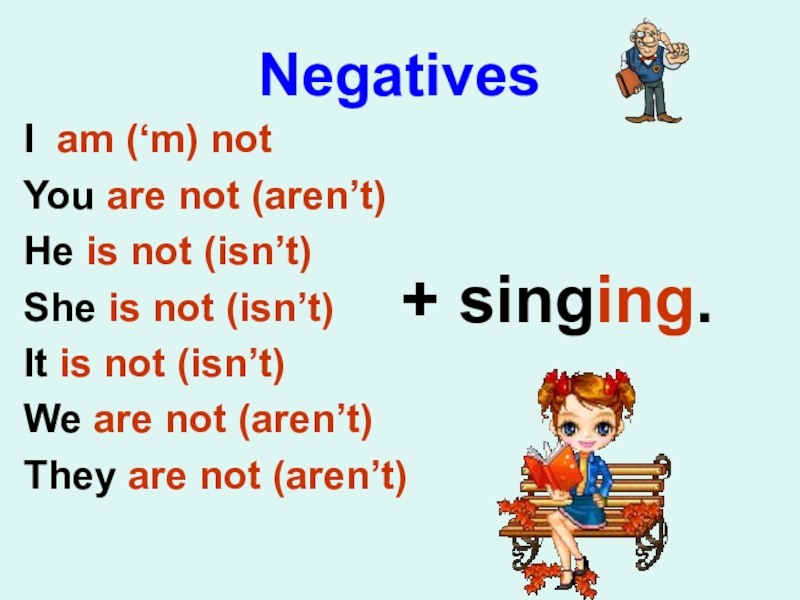 Negatives

I am (‘m) not
You are not (aren’t)
He is not (isn’t)
She is not (isn’t)
It is not (isn’t)
We are not (aren’t)
They are not (aren’t)

+ singing.